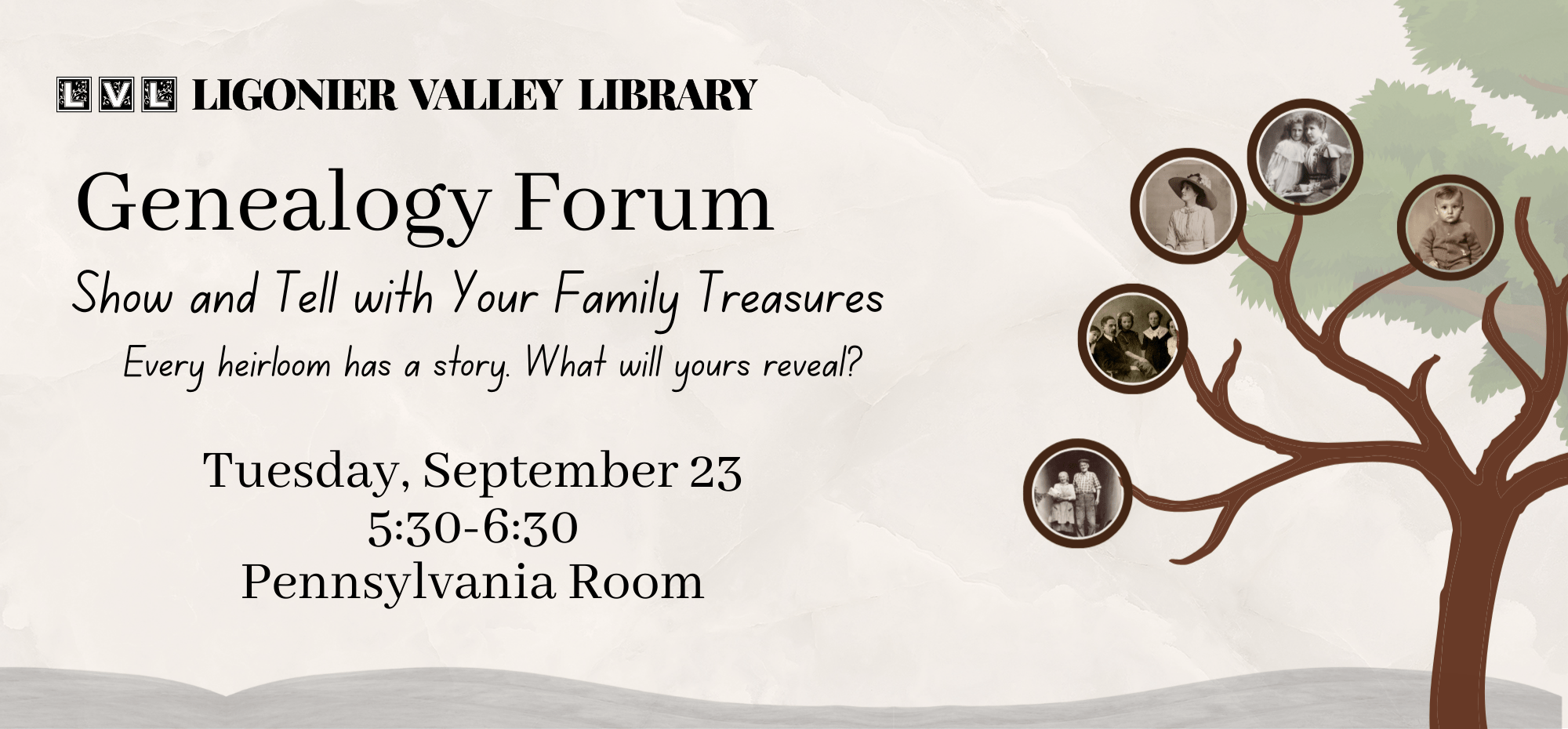 LVL LIGONIER VALLEY LIBRARY

Genealogy Forum

Show and Tell with Your Family Treasures

Every heirloom has a story. What will yours reveal?

Tuesday, September 23
5:30-6:30
Pennsylvania Room